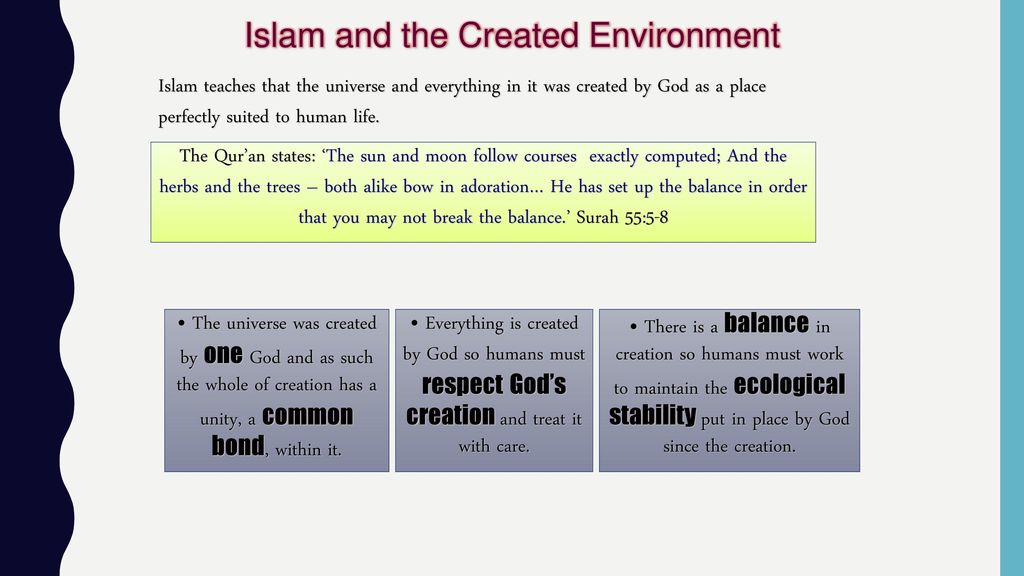 Islam and the Created Environment

Islam teaches that the universe and everything in it was created by God as a place perfectly suited to human life.

The Qur'an states: 'The sun and moon follow courses exactly computed; And the herbs and the trees – both alike bow in adoration… He has set up the balance in order that you may not break the balance.' Surah 55:5-8

• The universe was created by one God and as such the whole of creation has a unity, a common bond, within it.

• Everything is created by God so humans must respect God's creation and treat it with care.

• There is a balance in creation so humans must work to maintain the ecological stability put in place by God since the creation.